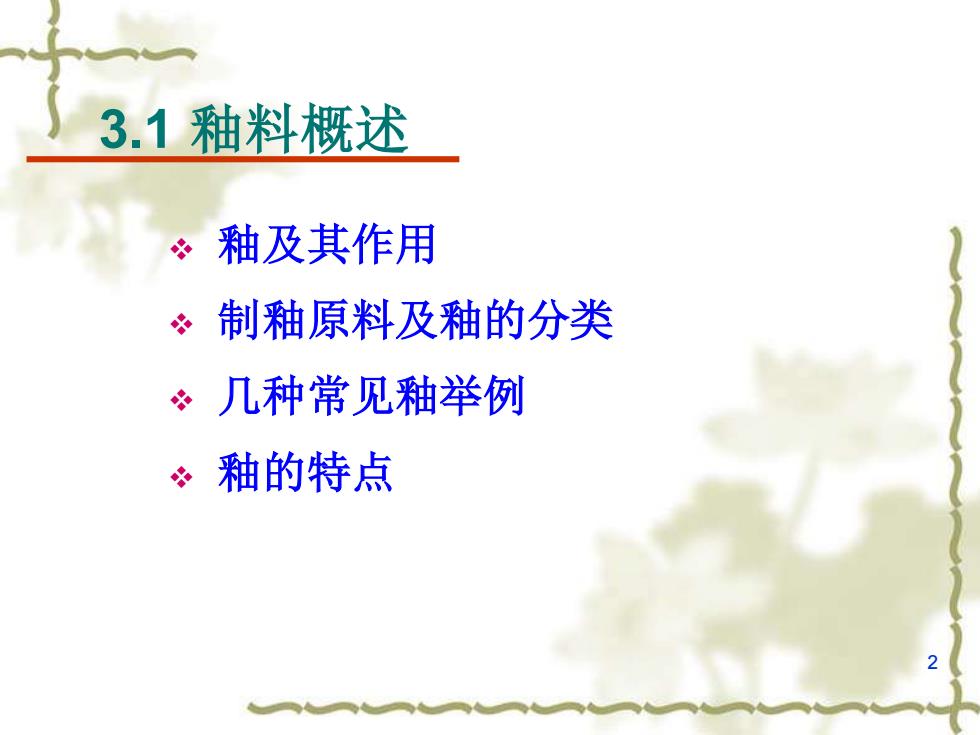 3.1 釉料概述

❖ 釉及其作用
❖ 制釉原料及釉的分类
❖ 几种常见釉举例
❖ 釉的特点

2